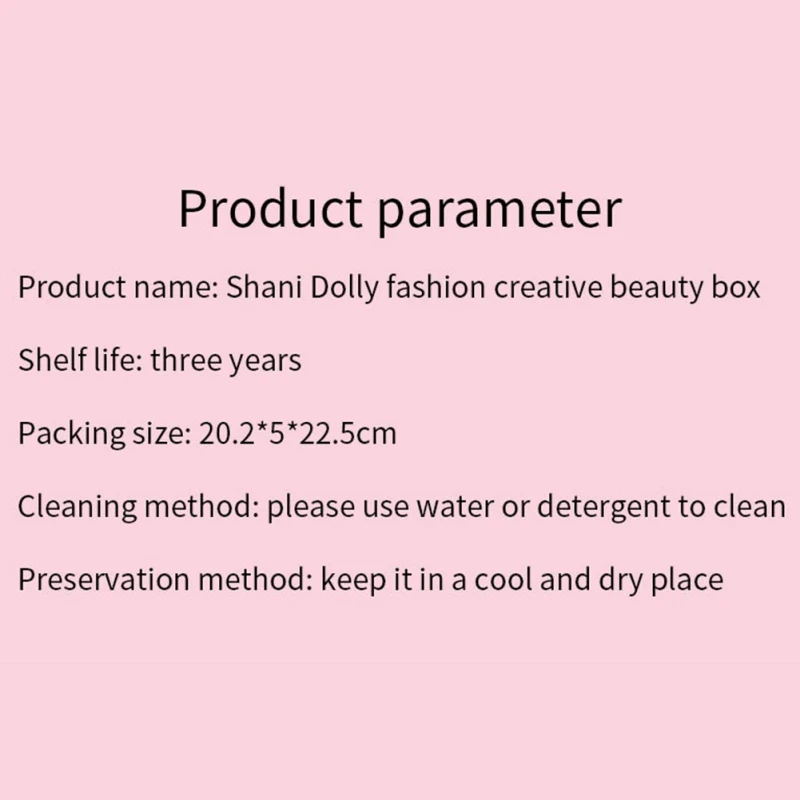 Product parameter

Product name: Shani Dolly fashion creative beauty box

Shelf life: three years

Packing size: 20.2*5*22.5cm

Cleaning method: please use water or detergent to clean

Preservation method: keep it in a cool and dry place